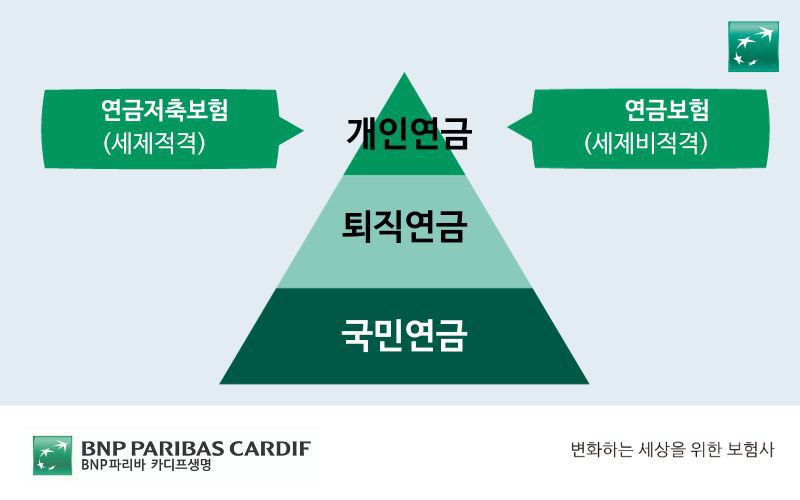 연금저축보험
(세제적격)

개인연금

연금보험
(세제비적격)

퇴직연금

국민연금

BNP PARIBAS CARDIF
BNP파리바 카디프생명

변화하는 세상을 위한 보험사